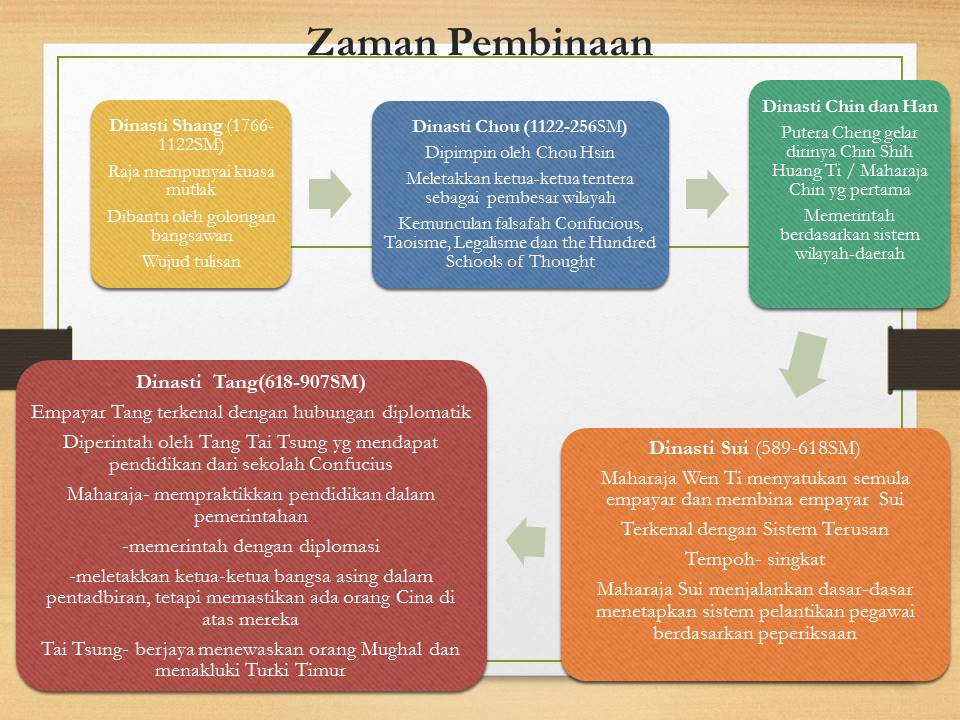 Zaman Pembinaan

Dinasti Shang (1766-1122SM)

Raja mempunyai kuasa mutlak

Dibantu oleh golongan bangsawan

Wujud tulisan

Dinasti Chou (1122-256SM)

Dipimpin oleh Chou Hsin

Meletakkan ketua-ketua tentera sebagai pembesar wilayah

Kemunculan falsafah Confucious, Taoisme, Legalisme dan the Hundred Schools of Thought

Dinasti Chin dan Han

Putera Cheng gelar dirinya Chin Shih Huang Ti / Maharaja Chin yg pertama

Memerintah berdasarkan sistem wilayah-daerah

Dinasti Sui (589-618SM)

Maharaja Wen Ti menyatukan semula empayar dan membina empayar Sui

Terkenal dengan Sistem Terusan

Tempoh- singkat

Maharaja Sui menjalankan dasar-dasar menetapkan sistem pelantikan pegawai berdasarkan peperiksaan

Dinasti Tang(618-907SM)

Empayar Tang terkenal dengan hubungan diplomatik

Diperintah oleh Tang Tai Tsung yg mendapat pendidikan dari sekolah Confucius

Maharaja- mempraktikkan pendidikan dalam pemerintahan

-memerintah dengan diplomasi

-meletakkan ketua-ketua bangsa asing dalam pentadbiran, tetapi memastikan ada orang Cina di atas mereka

Tai Tsung- berjaya menewaskan orang Mughal dan menakluki Turki Timur